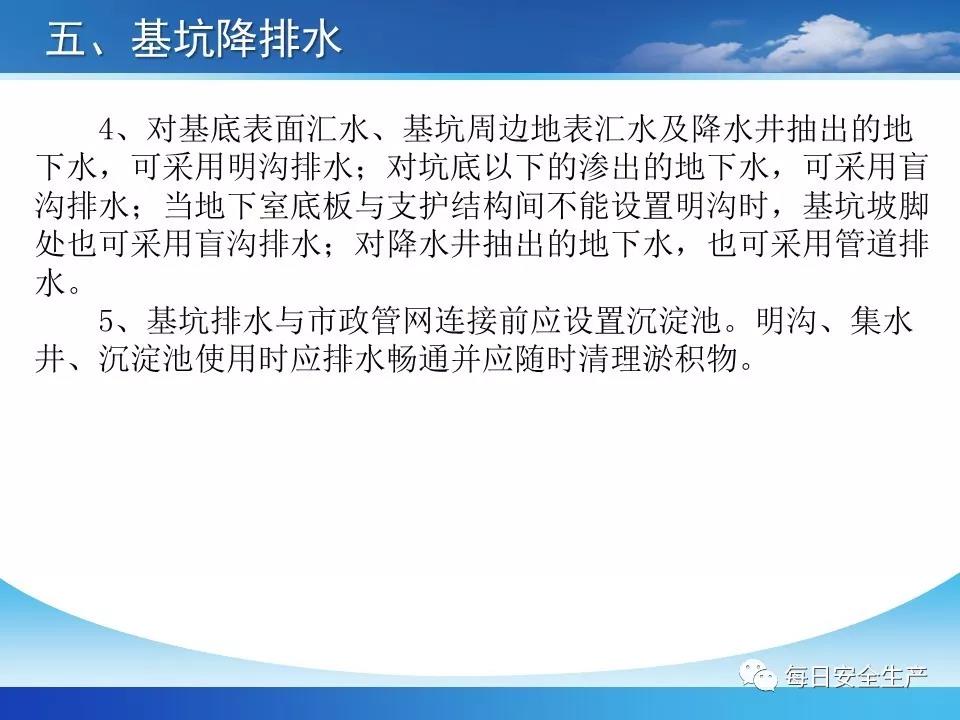 五、基坑降排水

4、对基底表面汇水、基坑周边地表汇水及降水井抽出的地下水，可采用明沟排水；对坑底以下的渗出的地下水，可采用盲沟排水；当地下室底板与支护结构间不能设置明沟时，基坑坡脚处也可采用盲沟排水；对降水井抽出的地下水，也可采用管道排水。

5、基坑排水与市政管网连接前应设置沉淀池。明沟、集水井、沉淀池使用时应排水畅通并应随时清理淤积物。

每日安全生产